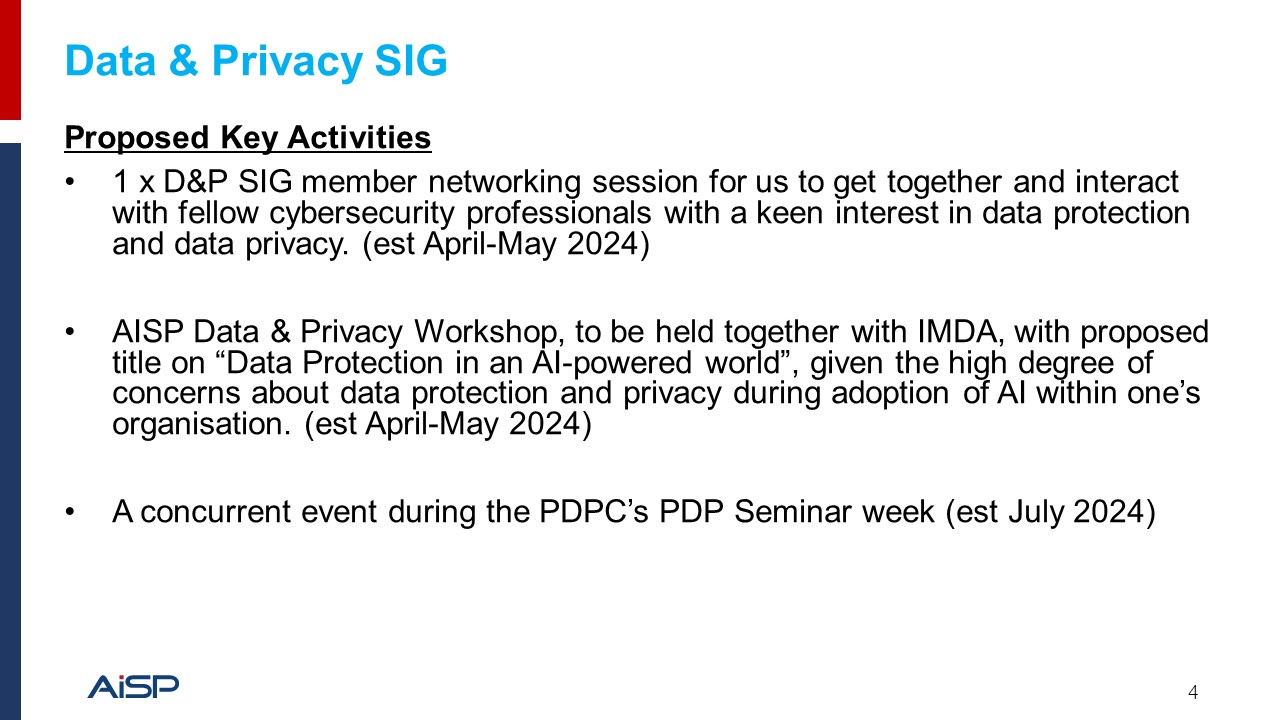 Data & Privacy SIG

Proposed Key Activities

• 1 x D&P SIG member networking session for us to get together and interact with fellow cybersecurity professionals with a keen interest in data protection and data privacy. (est April-May 2024)

• AISP Data & Privacy Workshop, to be held together with IMDA, with proposed title on “Data Protection in an AI-powered world”, given the high degree of concerns about data protection and privacy during adoption of AI within one’s organisation. (est April-May 2024)

• A concurrent event during the PDPC’s PDP Seminar week (est July 2024)

AiSP

4